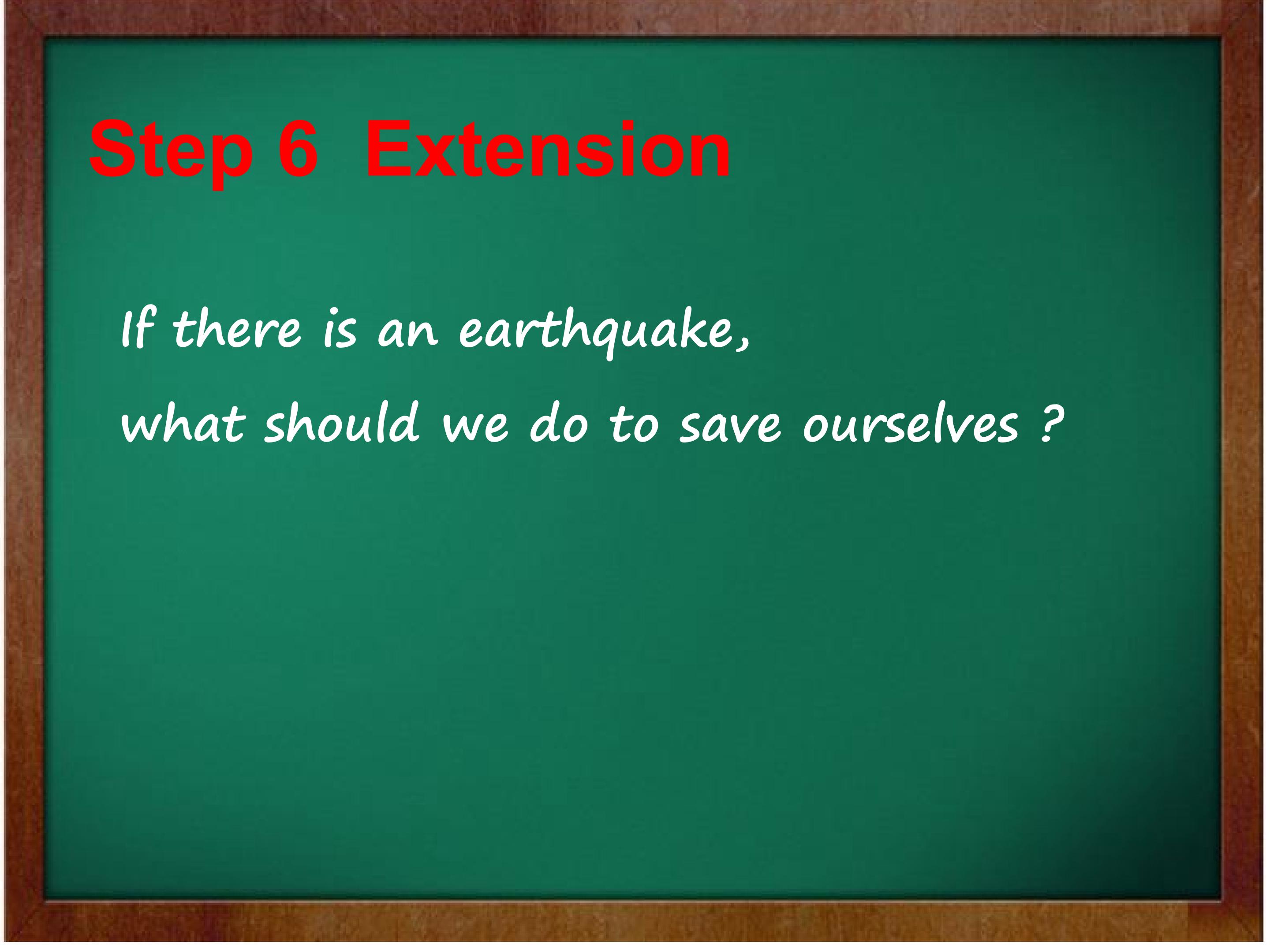 Step 6  Extension

If there is an earthquake, what should we do to save ourselves ?